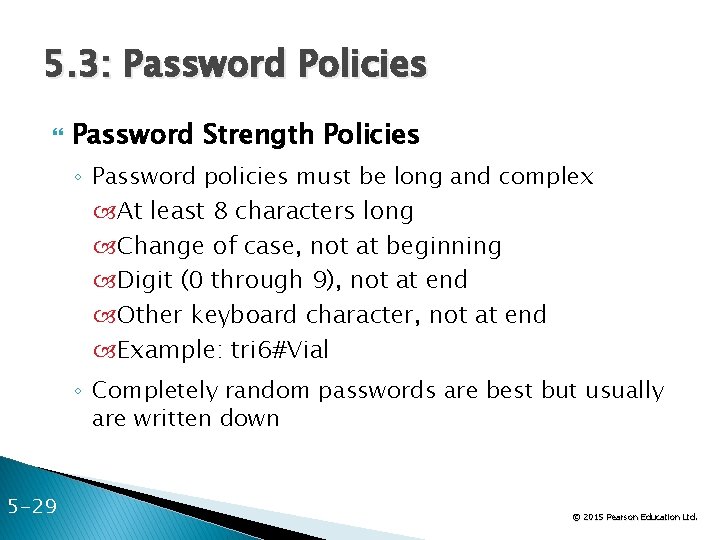 5.3: Password Policies

Password Strength Policies

◦ Password policies must be long and complex

At least 8 characters long

Change of case, not at beginning

Digit (0 through 9), not at end

Other keyboard character, not at end

Example: tri6#Vial

◦ Completely random passwords are best but usually are written down

5-29

© 2015 Pearson Education Ltd.